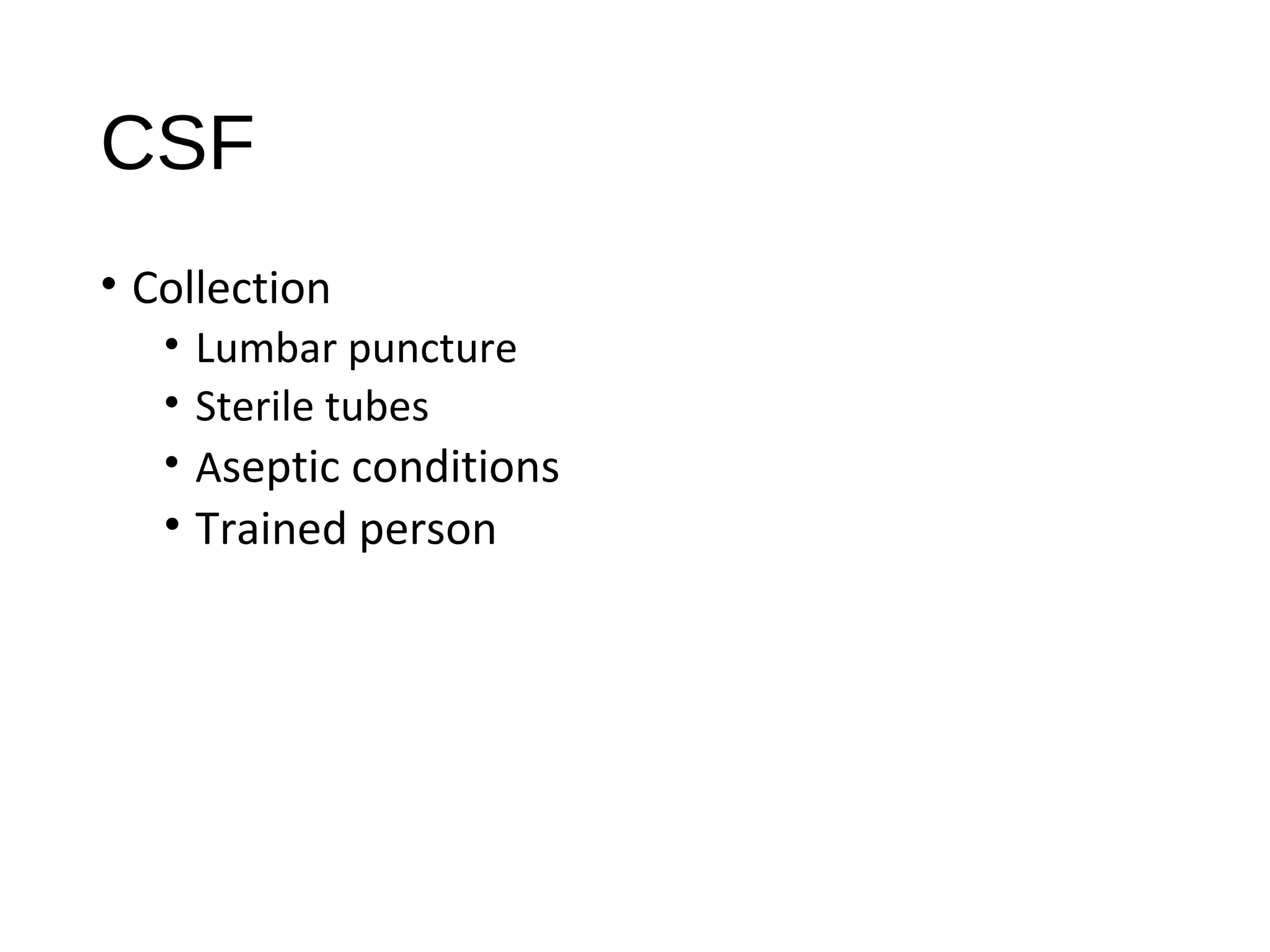 CSF

• Collection
  • Lumbar puncture
  • Sterile tubes
  • Aseptic conditions
  • Trained person